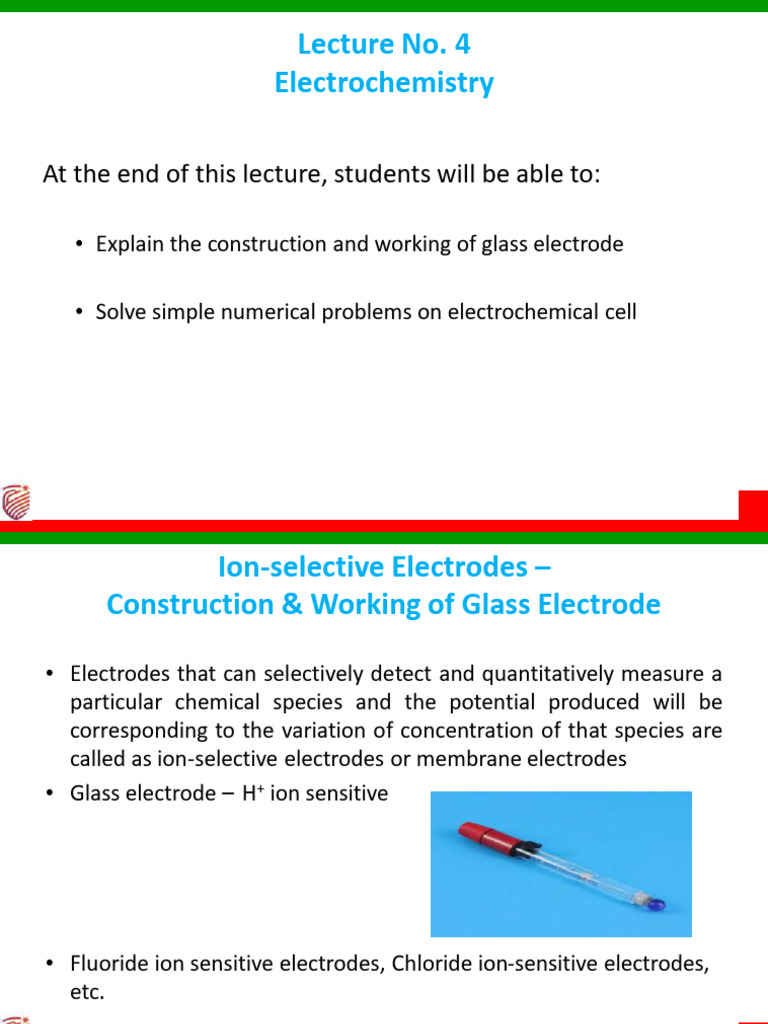 Lecture No. 4
Electrochemistry

At the end of this lecture, students will be able to:

• Explain the construction and working of glass electrode

• Solve simple numerical problems on electrochemical cell

Ion-selective Electrodes –
Construction & Working of Glass Electrode

• Electrodes that can selectively detect and quantitatively measure a particular chemical species and the potential produced will be corresponding to the variation of concentration of that species are called as ion-selective electrodes or membrane electrodes

• Glass electrode – $H^+$ ion sensitive

• Fluoride ion sensitive electrodes, Chloride ion-sensitive electrodes, etc.